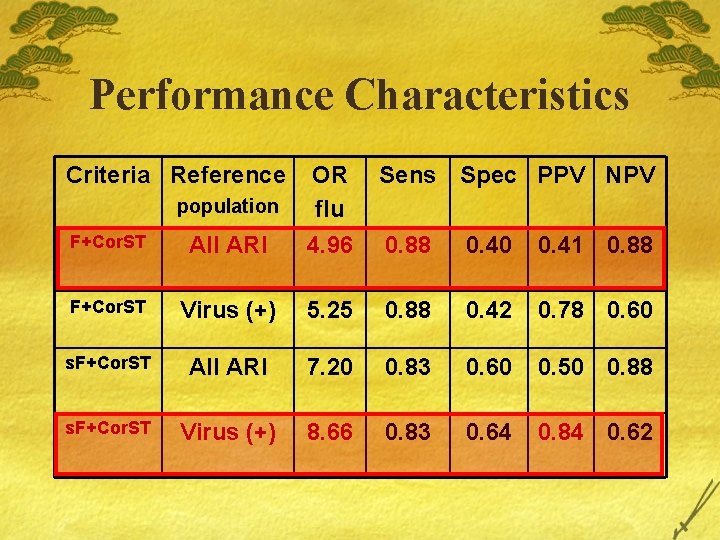 Performance Characteristics

| Criteria | Reference population | OR flu | Sens | Spec | PPV | NPV |
|---|---|---|---|---|---|---|
| F+CorST | All ARI | 4.96 | 0.88 | 0.40 | 0.41 | 0.88 |
| F+CorST | Virus (+) | 5.25 | 0.88 | 0.42 | 0.78 | 0.60 |
| sF+CorST | All ARI | 7.20 | 0.83 | 0.60 | 0.50 | 0.88 |
| sF+CorST | Virus (+) | 8.66 | 0.83 | 0.64 | 0.84 | 0.62 |